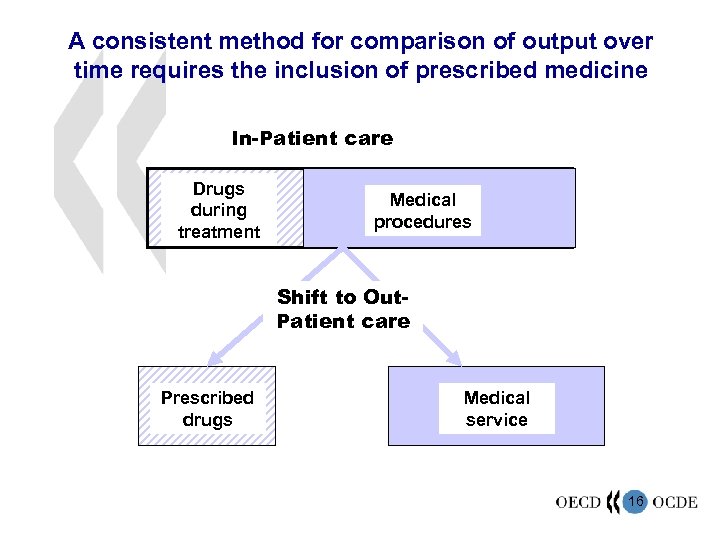 A consistent method for comparison of output over time requires the inclusion of prescribed medicine

In-Patient care

Drugs during treatment

Medical procedures

Shift to Out-Patient care

Prescribed drugs

Medical service

OECD 16 OCDE